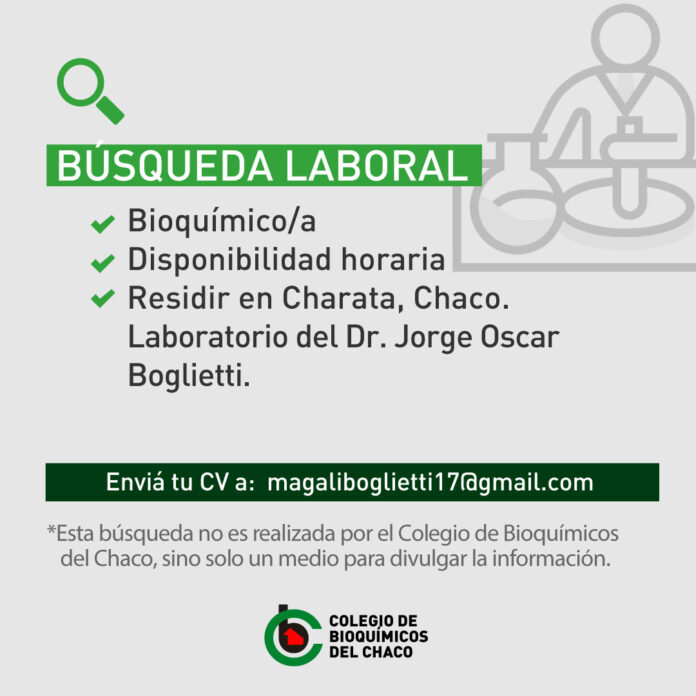 BÚSQUEDA LABORAL

Bioquímico/a
Disponibilidad horaria
Residir en Charata, Chaco.
Laboratorio del Dr. Jorge Oscar Boglietti.

Enviá tu CV a: magaliboglietti17@gmail.com

*Esta búsqueda no es realizada por el Colegio de Bioquímicos del Chaco, sino solo un medio para divulgar la información.

COLEGIO DE BIOQUÍMICOS DEL CHACO